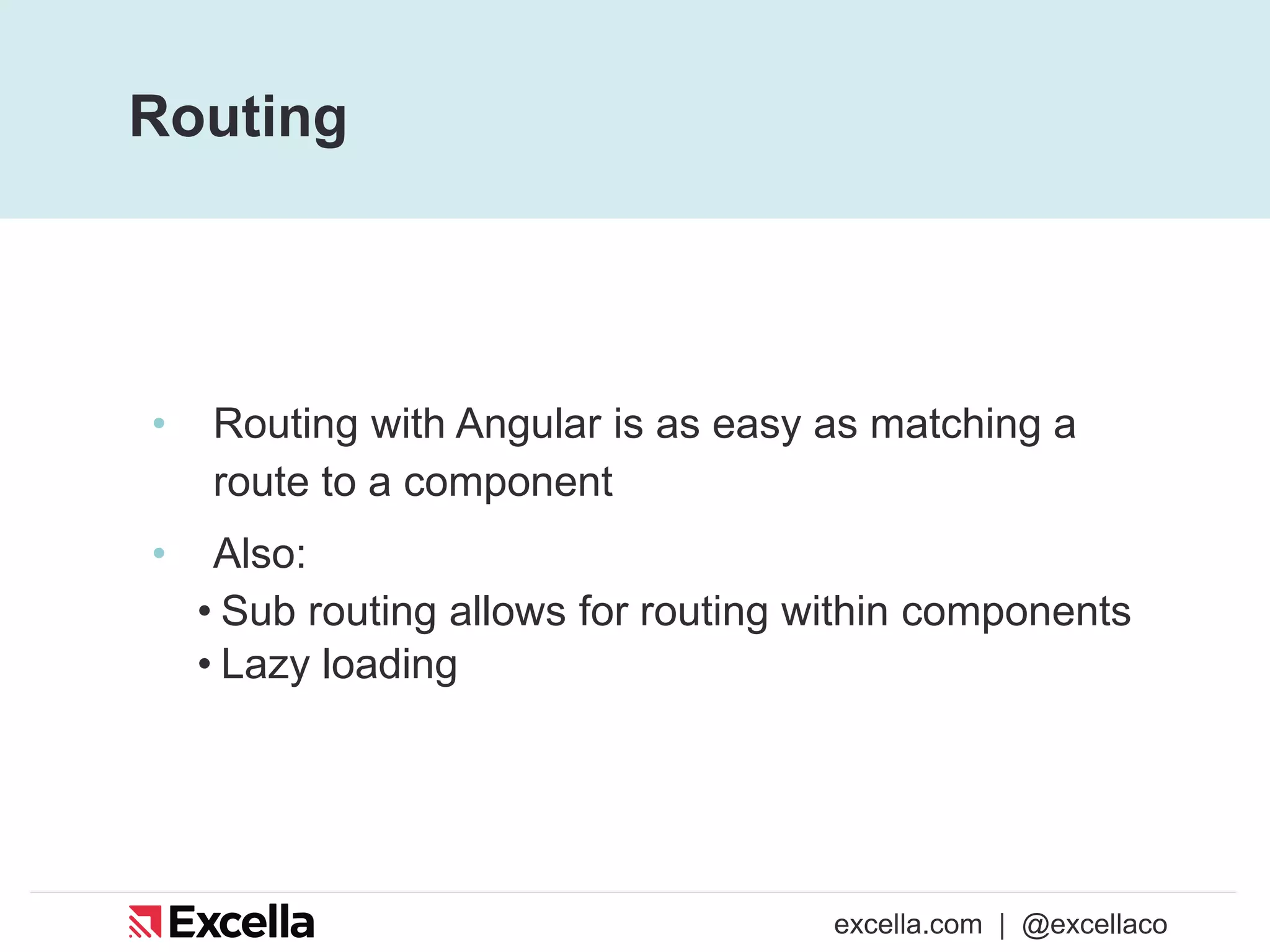 Routing

• Routing with Angular is as easy as matching a route to a component

• Also:
  • Sub routing allows for routing within components
  • Lazy loading

Excella

excella.com | @excellaco